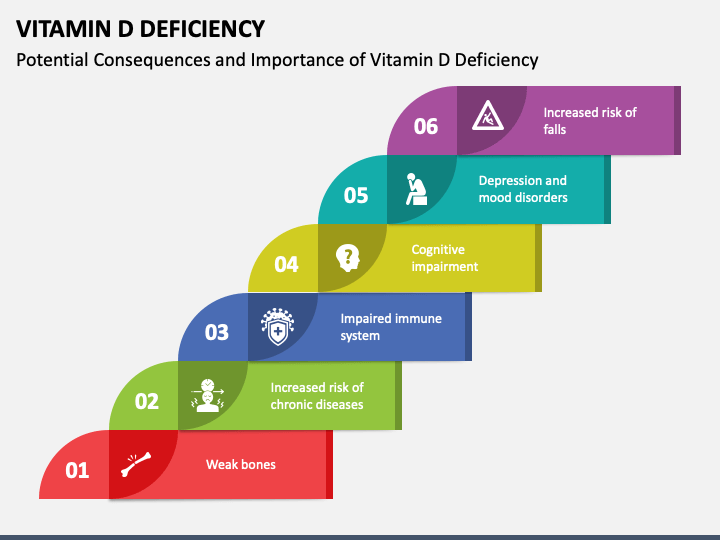 VITAMIN D DEFICIENCY

Potential Consequences and Importance of Vitamin D Deficiency

06 Increased risk of falls

05 Depression and mood disorders

04 Cognitive impairment

03 Impaired immune system

02 Increased risk of chronic diseases

01 Weak bones